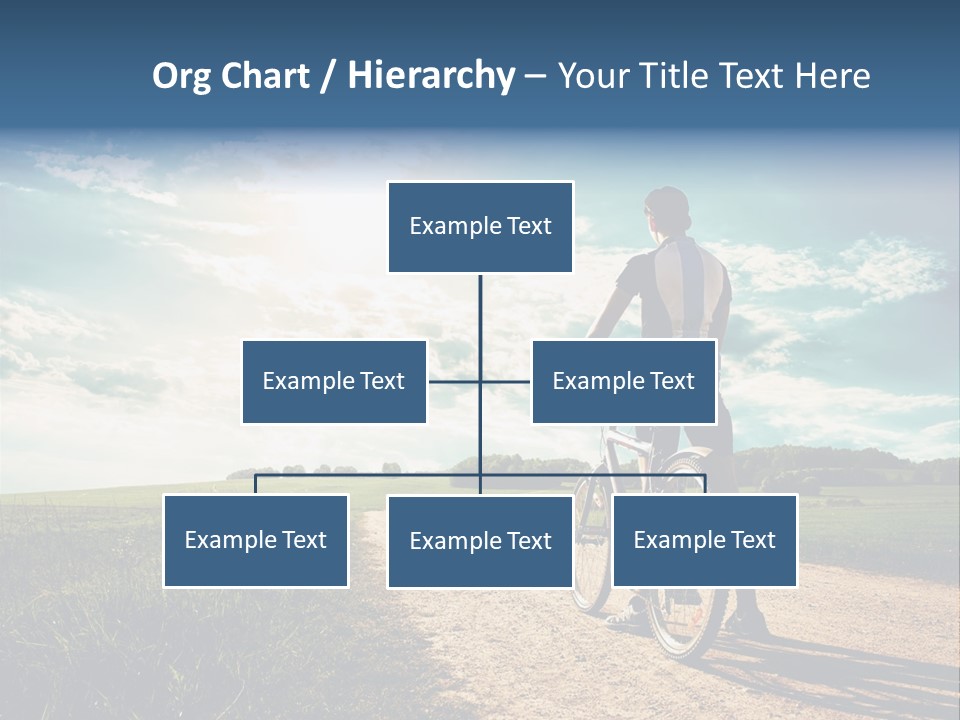 Org Chart / Hierarchy – Your Title Text Here

Example Text

Example Text

Example Text

Example Text

Example Text

Example Text